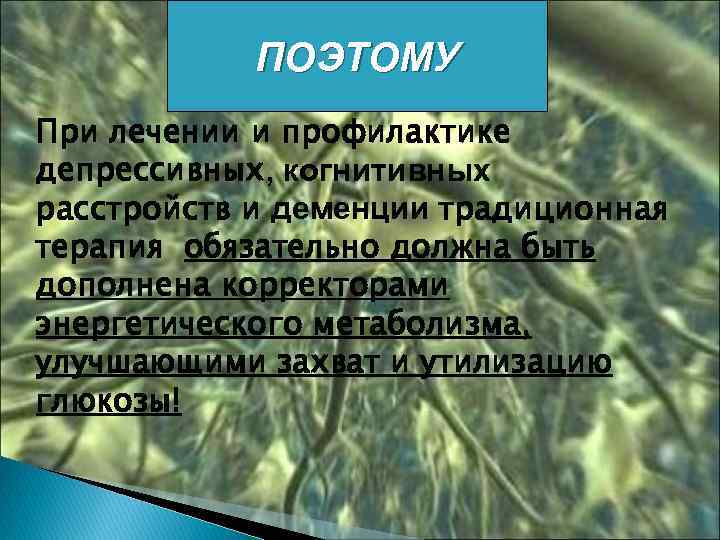 ПОЭТОМУ

При лечении и профилактике депрессивных, когнитивных расстройств и деменции традиционная терапия обязательно должна быть дополнена корректорами энергетического метаболизма, улучшающими захват и утилизацию глюкозы!